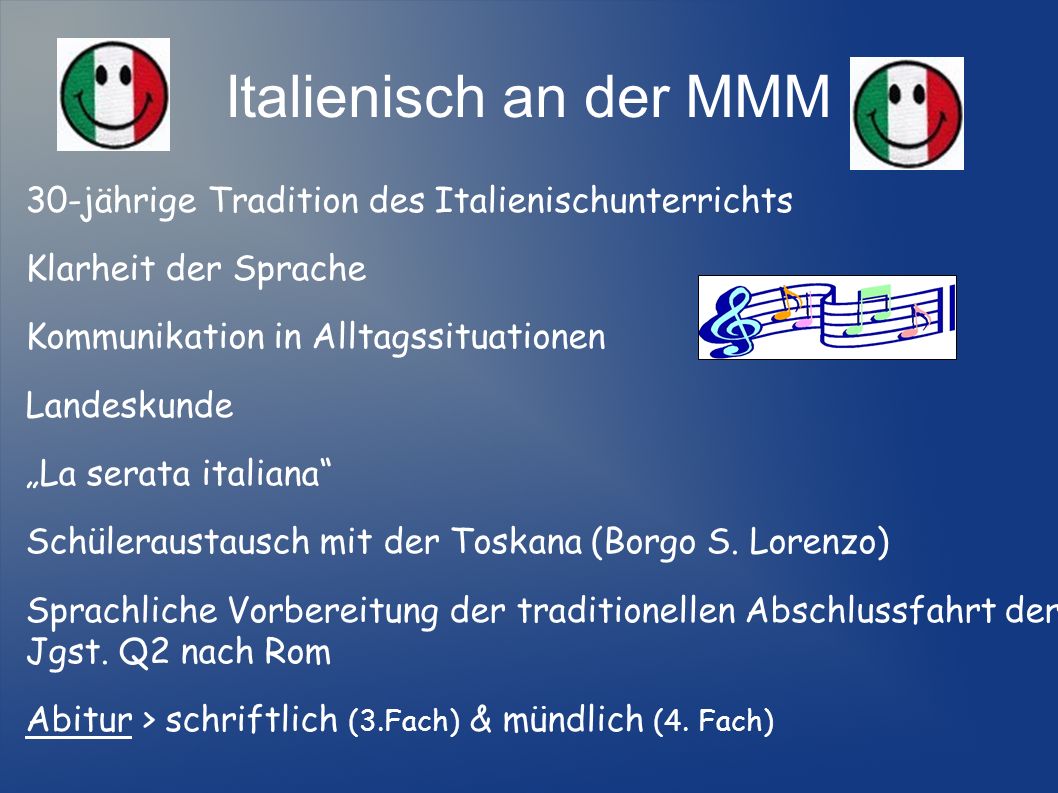 Italienisch an der MMM

30-jährige Tradition des Italienischunterrichts

Klarheit der Sprache

Kommunikation in Alltagssituationen

Landeskunde

„La serata italiana“

Schüleraustausch mit der Toskana (Borgo S. Lorenzo)

Sprachliche Vorbereitung der traditionellen Abschlussfahrt der Jgst. Q2 nach Rom

Abitur > schriftlich (3.Fach) & mündlich (4. Fach)